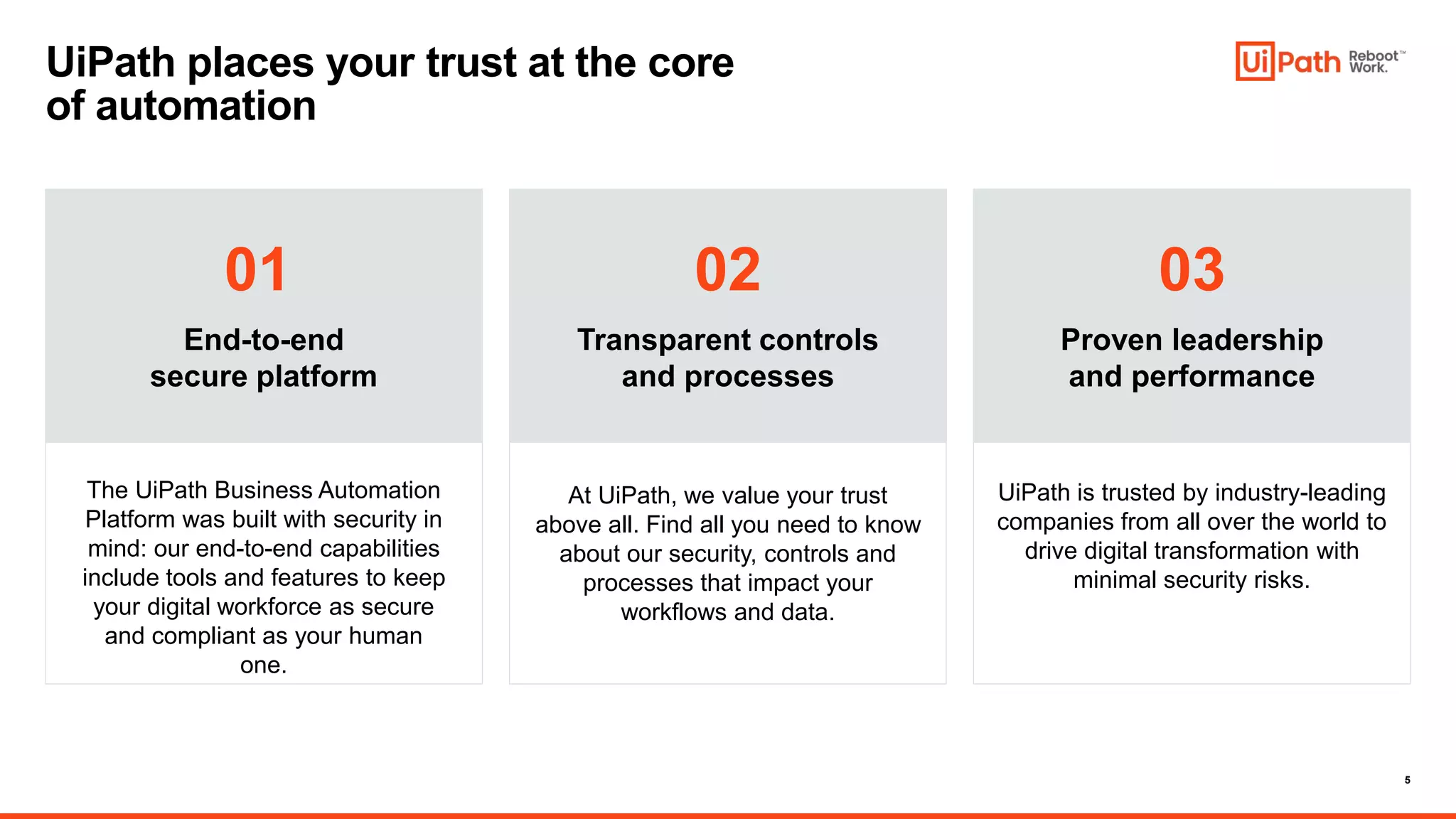 UiPath places your trust at the core of automation

UiPath Reboot™ Work.

01

End-to-end secure platform

The UiPath Business Automation Platform was built with security in mind: our end-to-end capabilities include tools and features to keep your digital workforce as secure and compliant as your human one.

02

Transparent controls and processes

At UiPath, we value your trust above all. Find all you need to know about our security, controls and processes that impact your workflows and data.

03

Proven leadership and performance

UiPath is trusted by industry-leading companies from all over the world to drive digital transformation with minimal security risks.

5